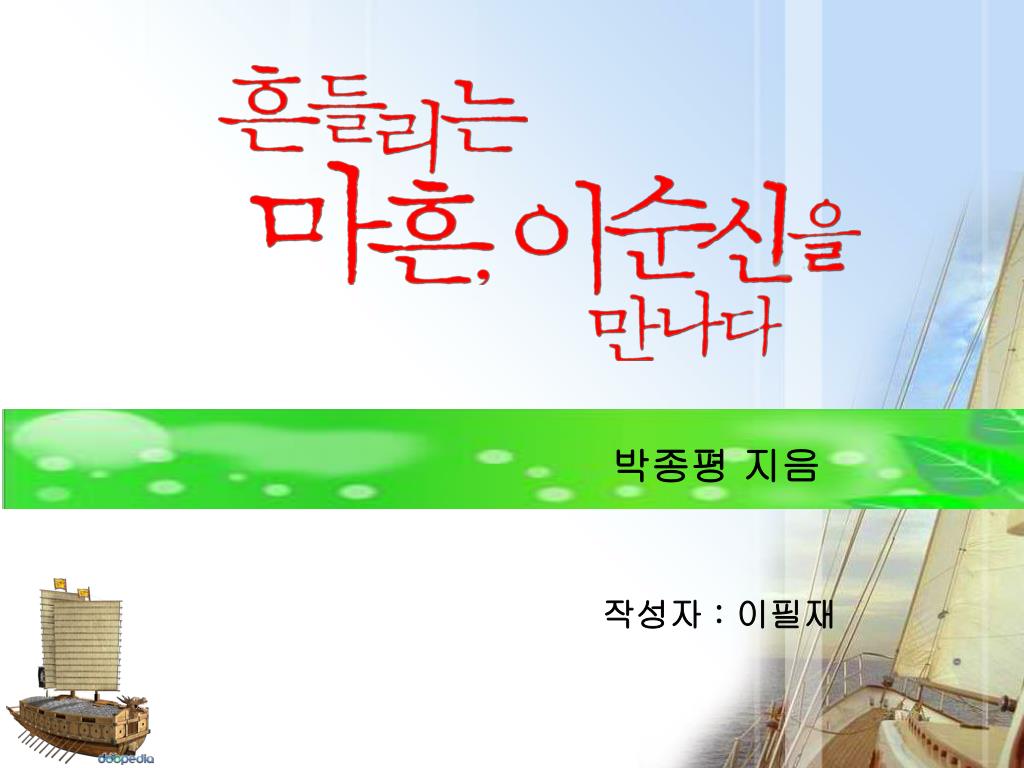 흔들리는
마흔, 이순신을
만나다

박종평 지음

작성자 : 이필재

doopedia